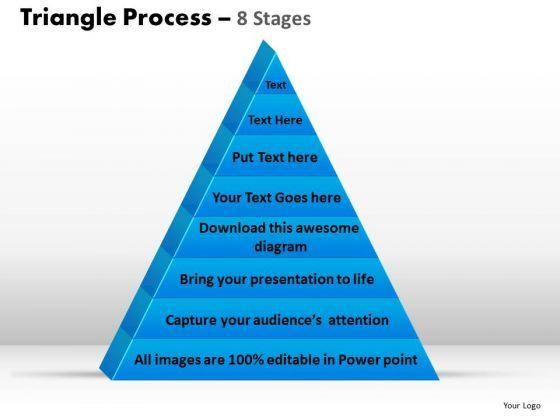 Triangle Process – 8 Stages

Text

Text Here

Put Text here

Your Text Goes here

Download this awesome diagram

Bring your presentation to life

Capture your audience's attention

All images are 100% editable in Power point

Your Logo